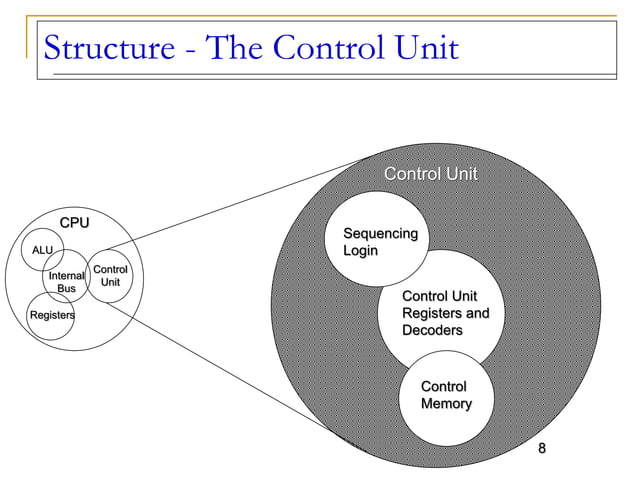 Structure - The Control Unit

CPU

ALU

Internal Bus

Control Unit

Registers

Control Unit

Sequencing Login

Control Unit Registers and Decoders

Control Memory

8